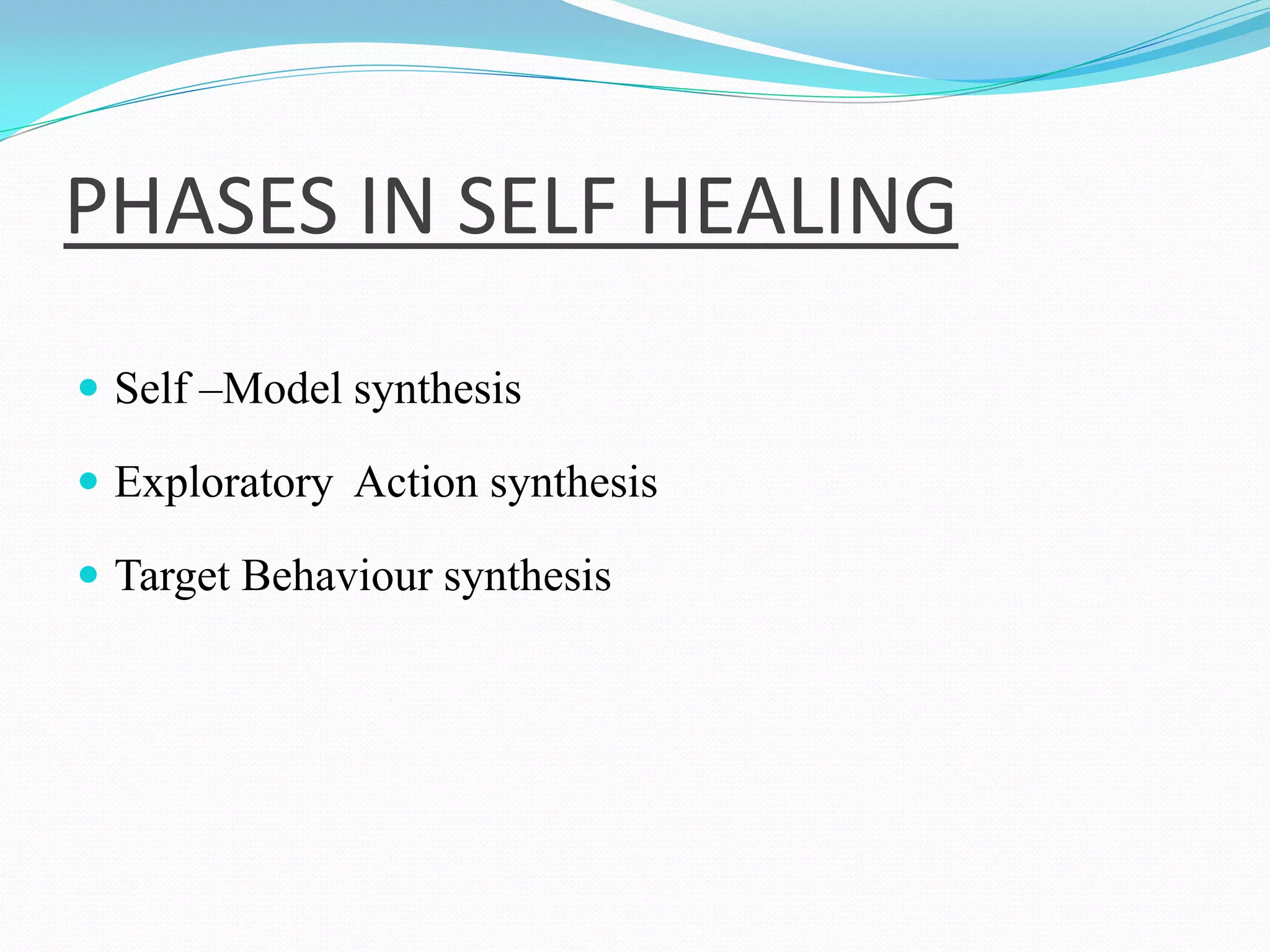 PHASES IN SELF HEALING

- Self –Model synthesis
- Exploratory Action synthesis
- Target Behaviour synthesis